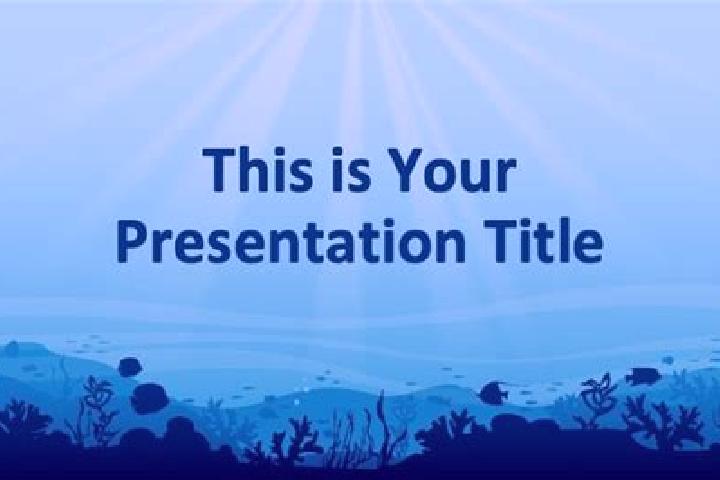 This is Your Presentation Title